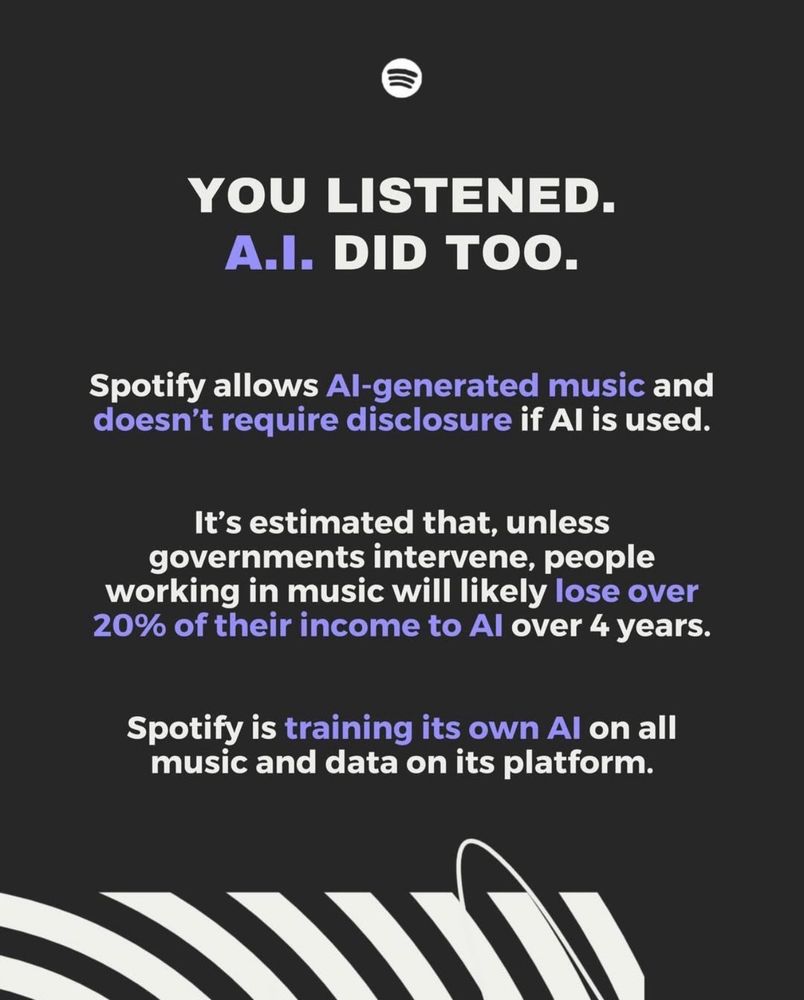 YOU LISTENED.
A.I. DID TOO.

Spotify allows AI-generated music and doesn't require disclosure if AI is used.

It's estimated that, unless governments intervene, people working in music will likely lose over 20% of their income to AI over 4 years.

Spotify is training its own AI on all music and data on its platform.